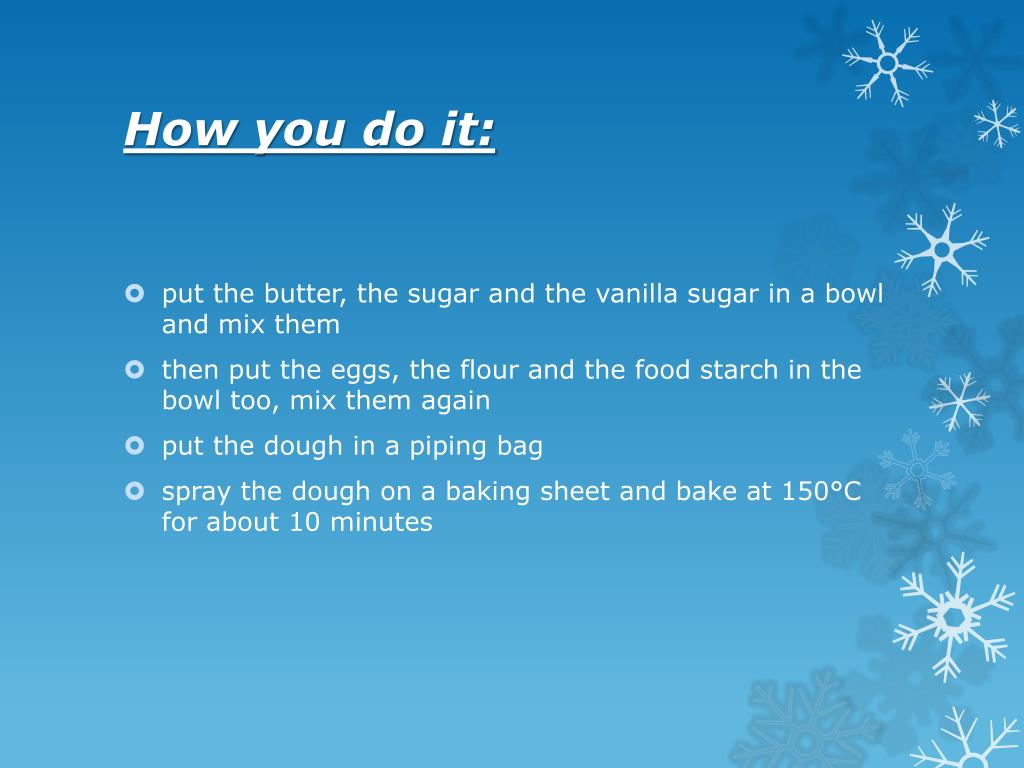 How you do it:

put the butter, the sugar and the vanilla sugar in a bowl and mix them

then put the eggs, the flour and the food starch in the bowl too, mix them again

put the dough in a piping bag

spray the dough on a baking sheet and bake at 150°C for about 10 minutes